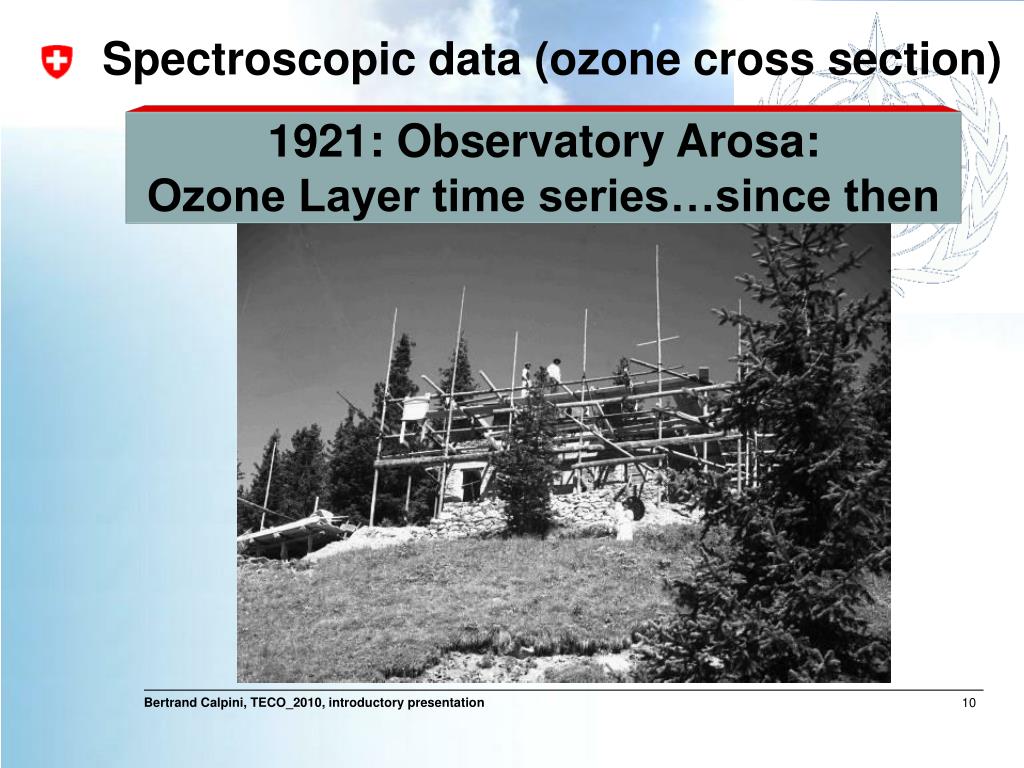 Spectroscopic data (ozone cross section)

1921: Observatory Arosa:
Ozone Layer time series…since then

Bertrand Calpini, TECO_2010, introductory presentation

10